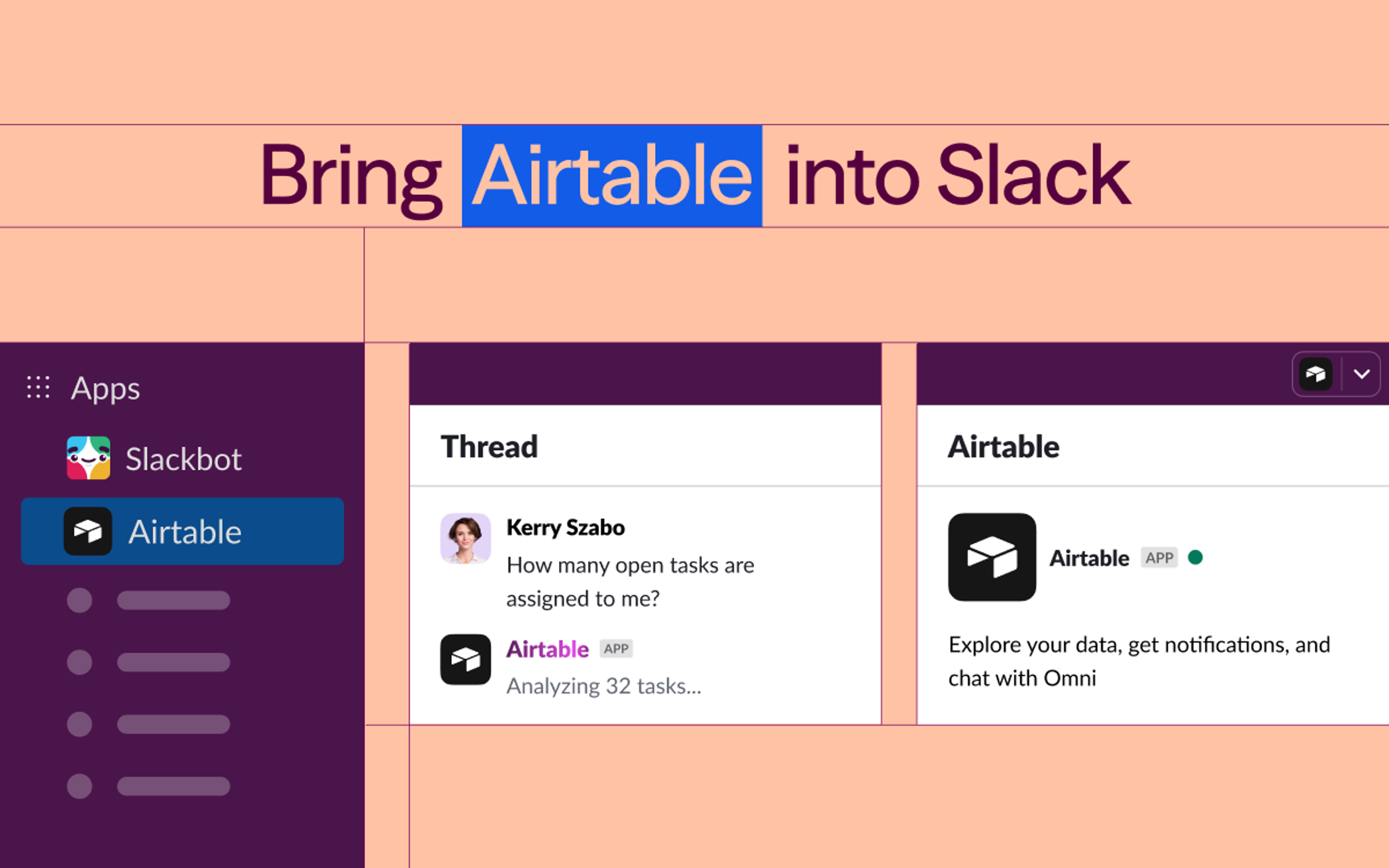 Bring Airtable into Slack

Apps

Slackbot

Airtable

Thread

Kerry Szabo
How many open tasks are assigned to me?

Airtable APP
Analyzing 32 tasks...

Airtable

Airtable APP

Explore your data, get notifications, and chat with Omni